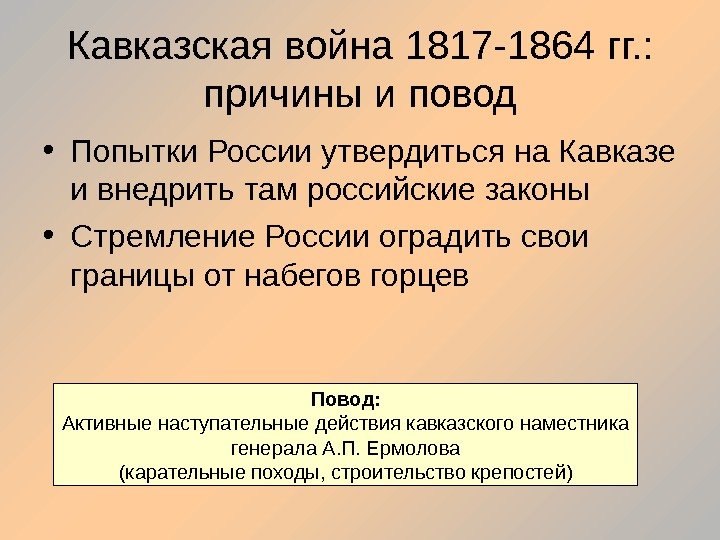 Кавказская война 1817-1864 гг.: причины и повод

• Попытки России утвердиться на Кавказе и внедрить там российские законы
• Стремление России оградить свои границы от набегов горцев

Повод:
Активные наступательные действия кавказского наместника генерала А.П. Ермолова
(карательные походы, строительство крепостей)